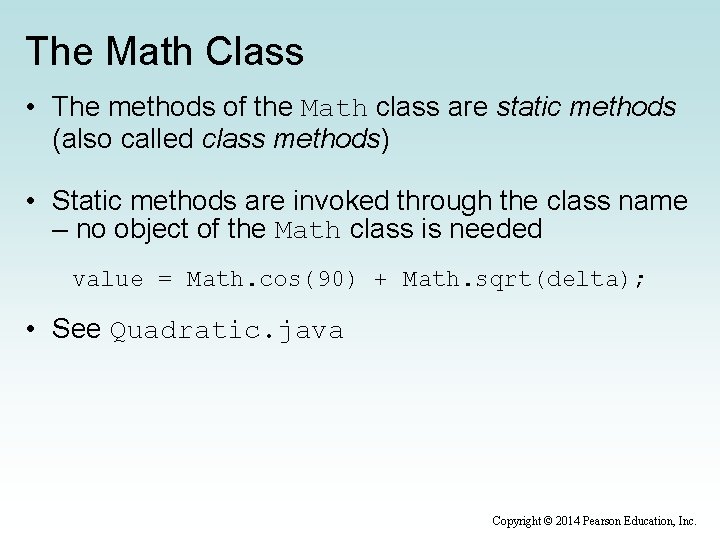 The Math Class

• The methods of the Math class are static methods (also called class methods)

• Static methods are invoked through the class name – no object of the Math class is needed

value = Math.cos(90) + Math.sqrt(delta);

• See Quadratic.java

Copyright © 2014 Pearson Education, Inc.